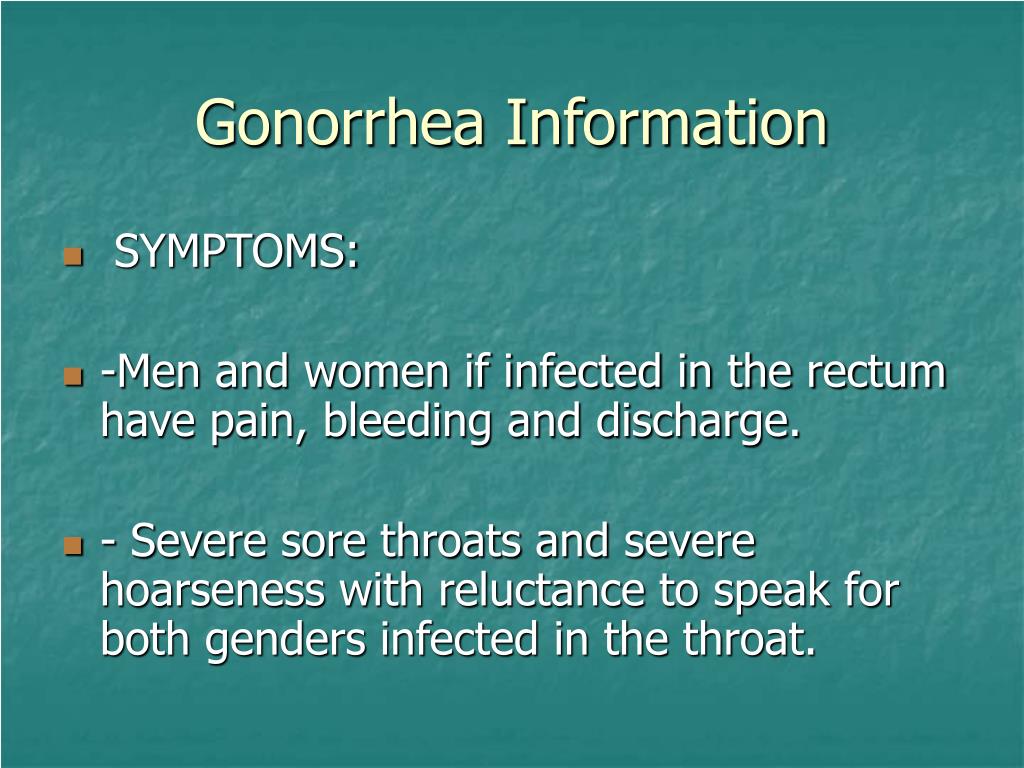 Gonorrhea Information

SYMPTOMS:

-Men and women if infected in the rectum have pain, bleeding and discharge.

- Severe sore throats and severe hoarseness with reluctance to speak for both genders infected in the throat.